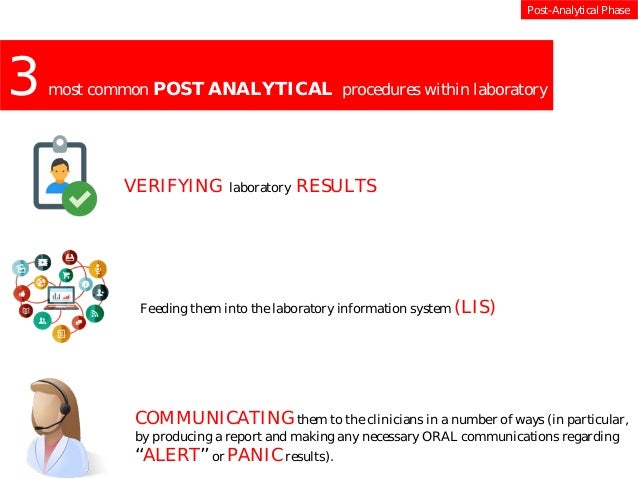 Post-Analytical Phase

3 most common POST ANALYTICAL procedures within laboratory

VERIFYING laboratory RESULTS

Feeding them into the laboratory information system (LIS)

COMMUNICATING them to the clinicians in a number of ways (in particular, by producing a report and making any necessary ORAL communications regarding "ALERT" or PANIC results).